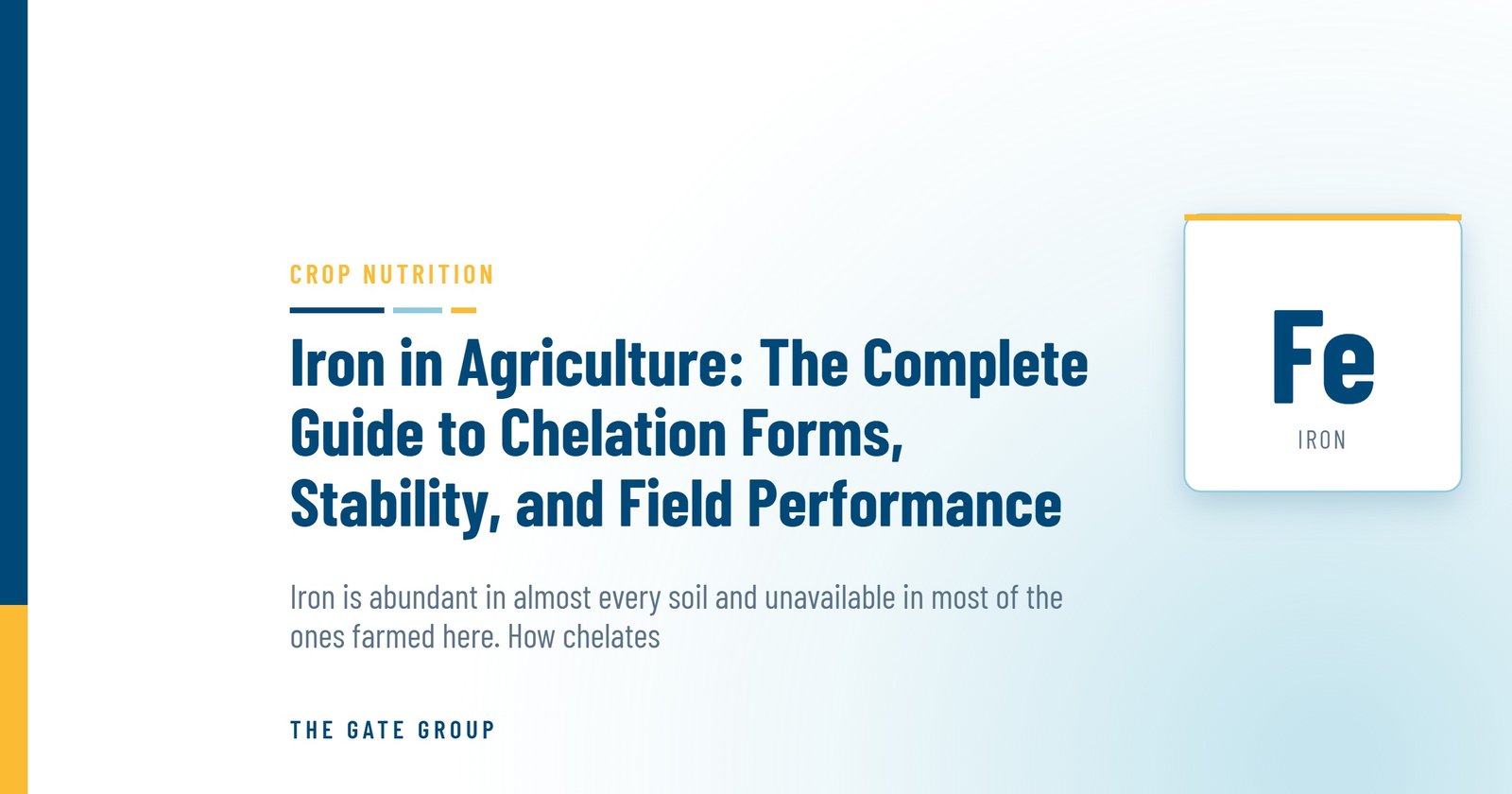 CROP NUTRITION

Iron in Agriculture: The Complete Guide to Chelation Forms, Stability, and Field Performance

Iron is abundant in almost every soil and unavailable in most of the ones farmed here. How chelates

THE GATE GROUP

Fe

IRON